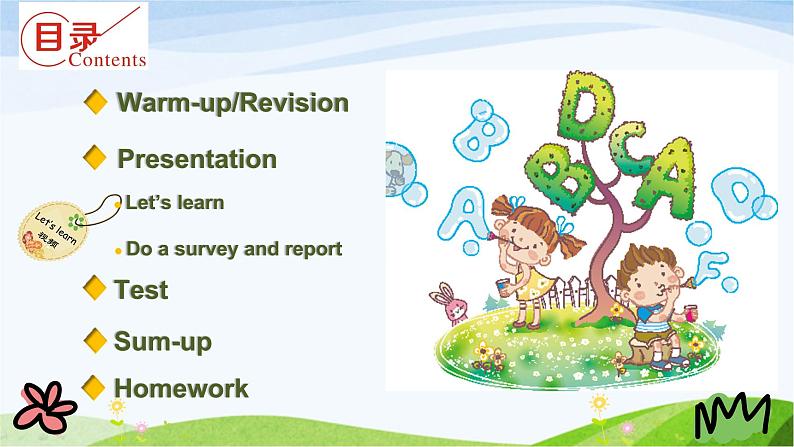 目录
Contents

Warm-up/Revision

Presentation

Let's learn 视频

Let's learn

Do a survey and report

Test

Sum-up

Homework

D B C A B A D F